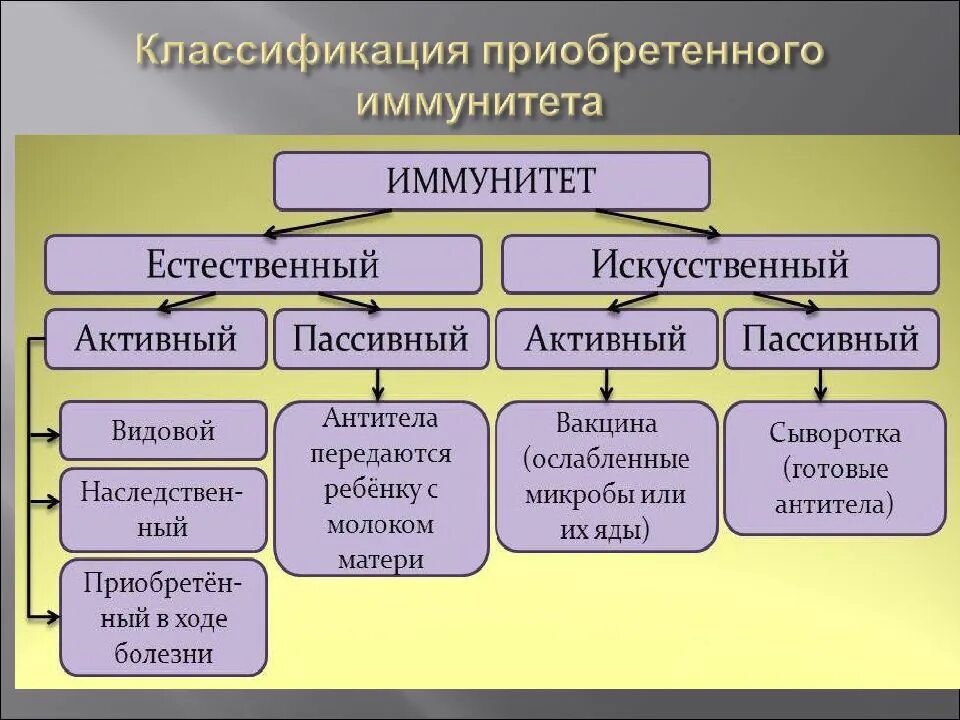 Классификация приобретенного иммунитета

ИММУНИТЕТ

Естественный

Искусственный

Активный

Пассивный

Активный

Пассивный

Видовой

Наследственный

Приобретённый в ходе болезни

Антитела передаются ребёнку с молоком матери

Вакцина (ослабленные микробы или их яды)

Сыворотка (готовые антитела)